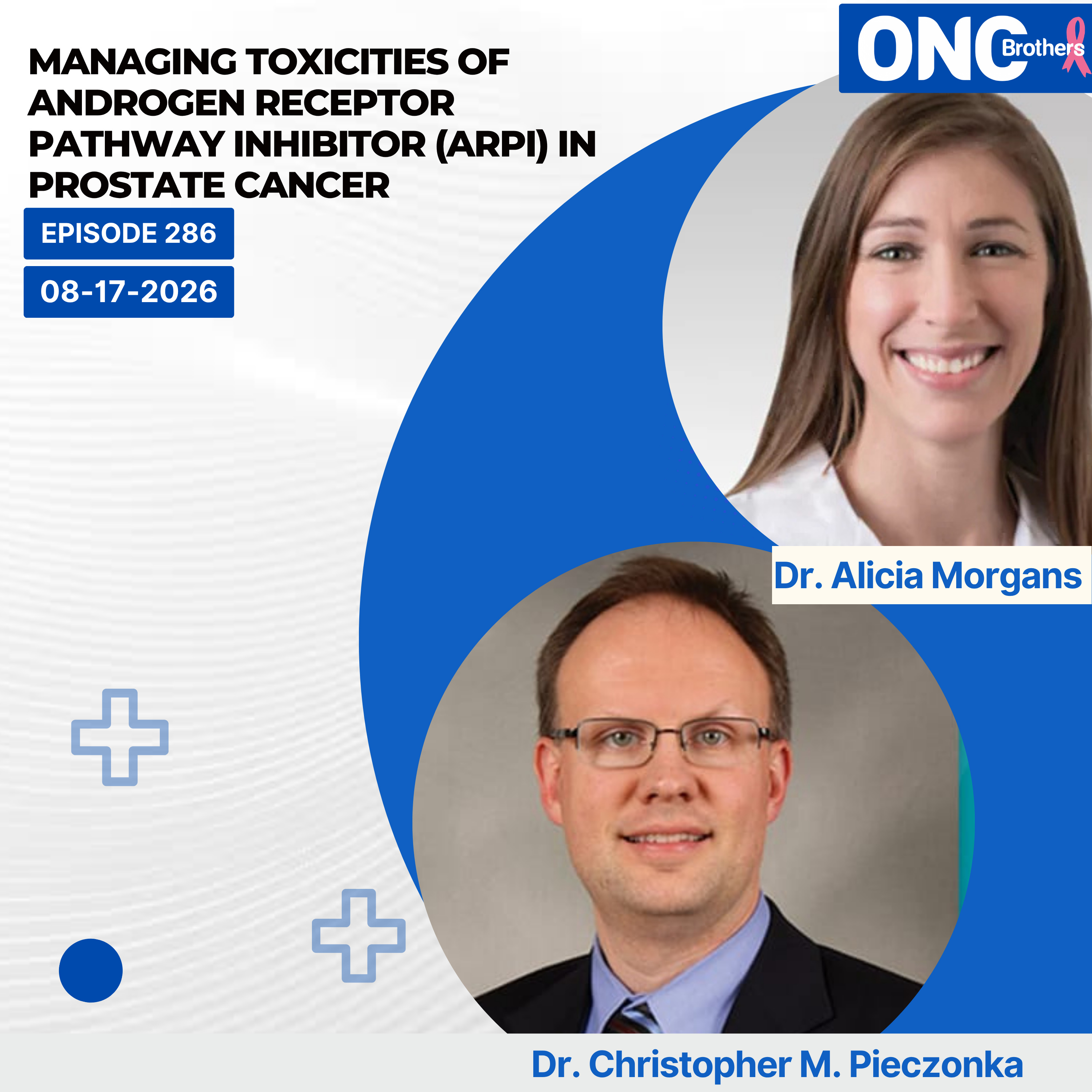 ONC Brothers

MANAGING TOXICITIES OF ANDROGEN RECEPTOR PATHWAY INHIBITOR (ARPI) IN PROSTATE CANCER

EPISODE 286

08-17-2026

Dr. Alicia Morgans

Dr. Christopher M. Pieczonka